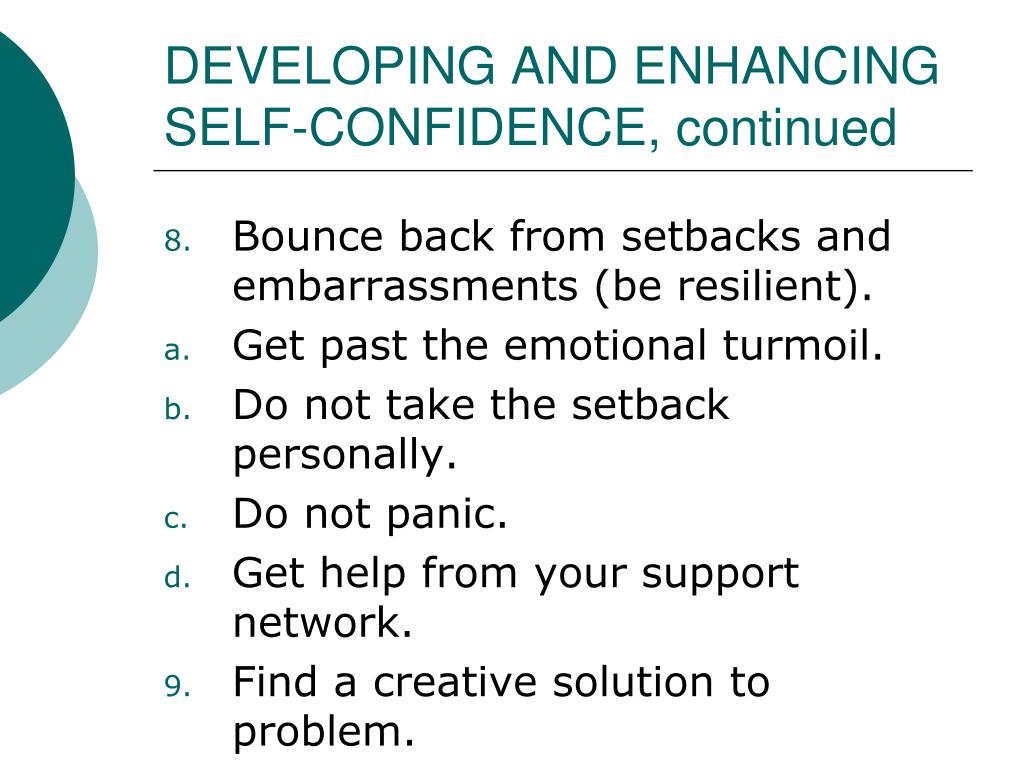 DEVELOPING AND ENHANCING SELF-CONFIDENCE, continued

8. Bounce back from setbacks and embarrassments (be resilient).
a. Get past the emotional turmoil.
b. Do not take the setback personally.
c. Do not panic.
d. Get help from your support network.
9. Find a creative solution to problem.